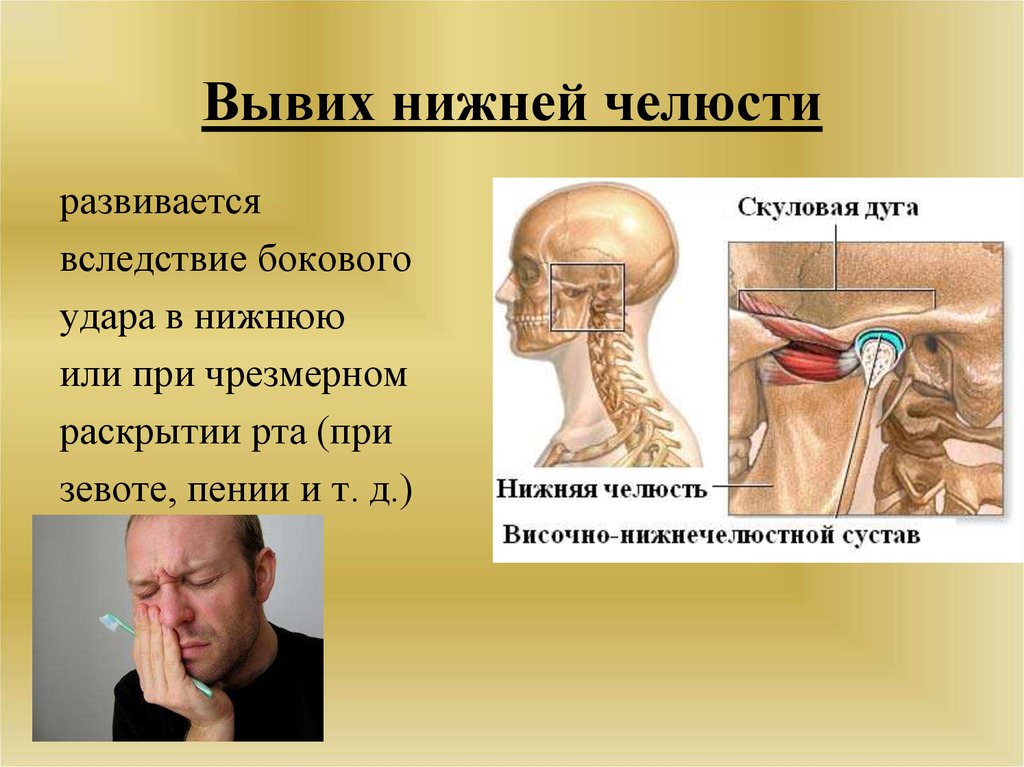 Вывих нижней челюсти

развивается вследствие бокового удара в нижнюю или при чрезмерном раскрытии рта (при зевоте, пении и т. д.)

Скуловая дуга

Нижняя челюсть

Височно-нижнечелюстной сустав